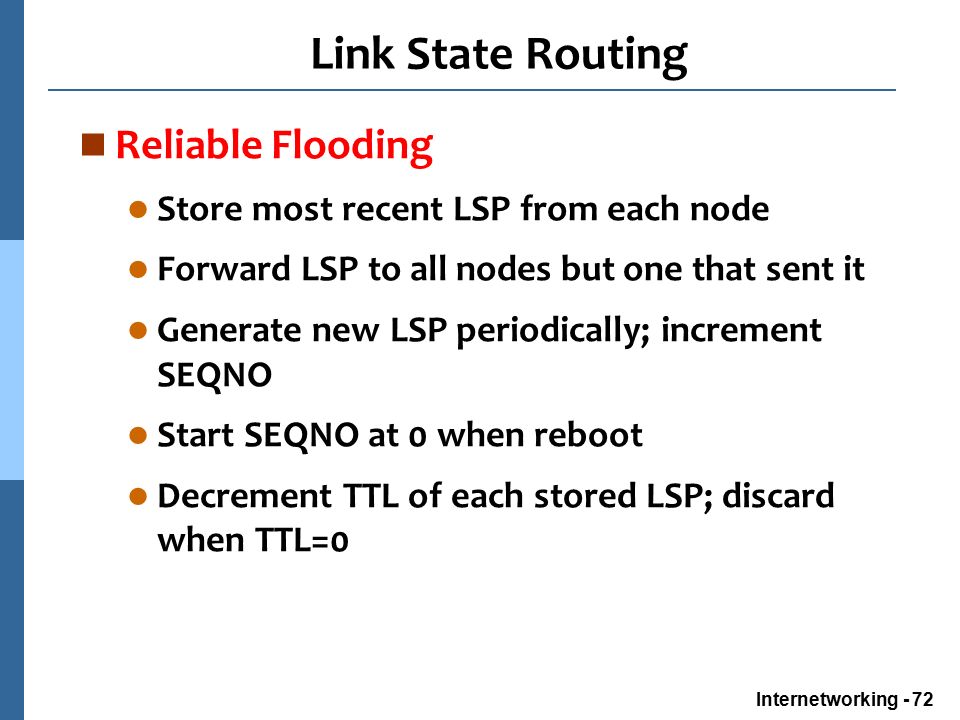 Link State Routing

Reliable Flooding

Store most recent LSP from each node

Forward LSP to all nodes but one that sent it

Generate new LSP periodically; increment SEQNO

Start SEQNO at 0 when reboot

Decrement TTL of each stored LSP; discard when TTL=0

Internetworking -72